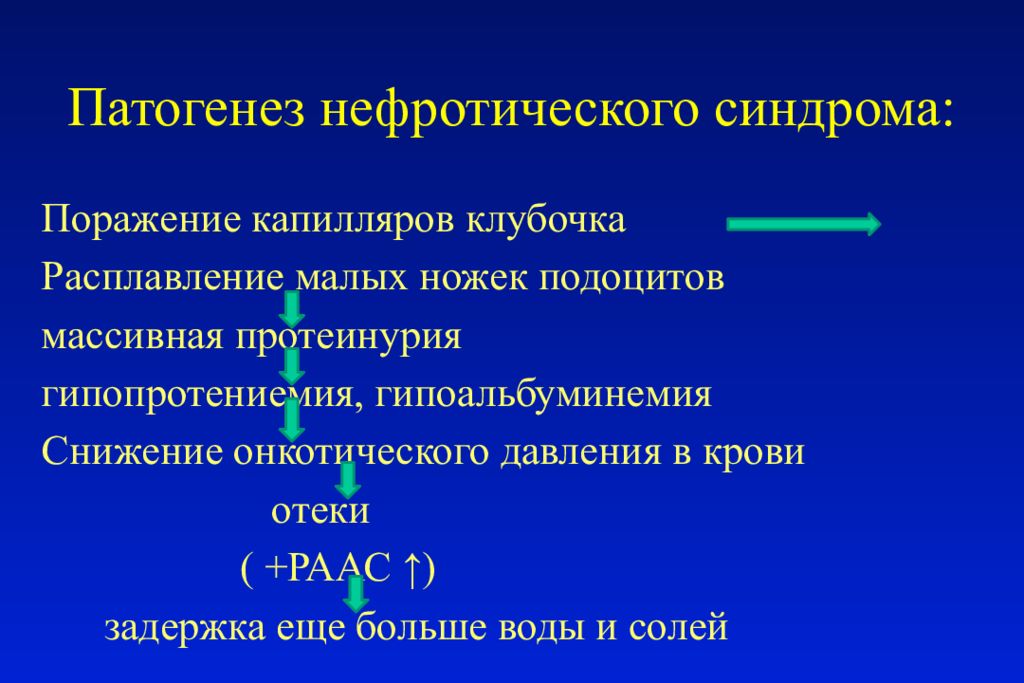 Патогенез нефротического синдрома:

Поражение капилляров клубочка

Расплавление малых ножек подоцитов

массивная протеинурия

гипопротениемия, гипоальбуминемия

Снижение онкотического давления в крови

отеки

( +РААС ↑)

задержка еще больше воды и солей